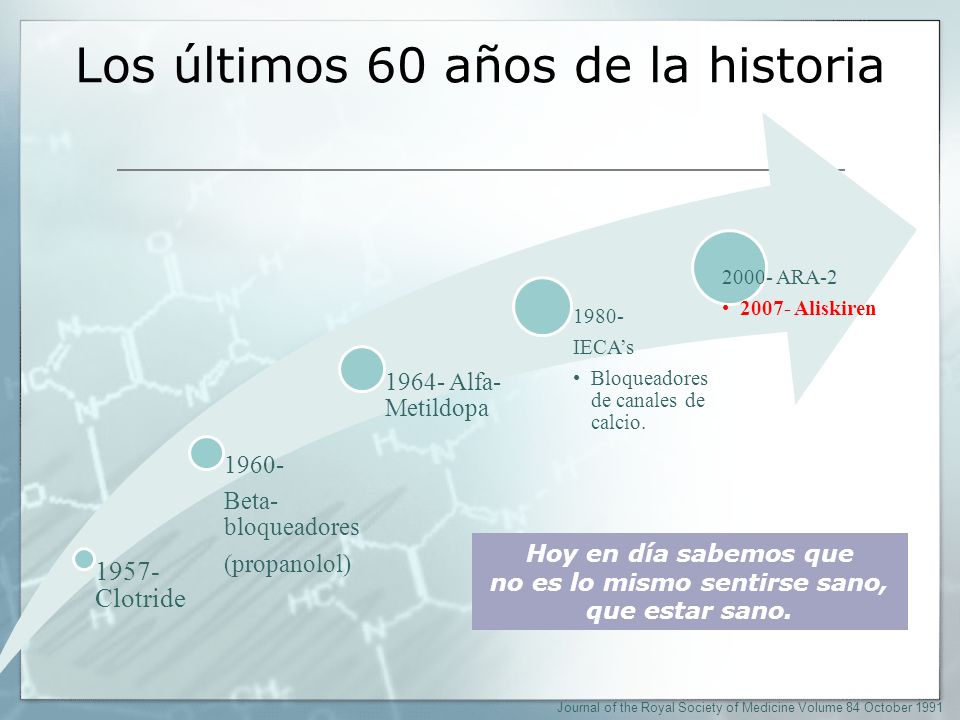 Los últimos 60 años de la historia

1957- Clotride

1960-

Beta-bloqueadores

(propanolol)

1964- Alfa-Metildopa

1980-

IECA's

• Bloqueadores de canales de calcio.

2000- ARA-2

• 2007- Aliskiren

Hoy en día sabemos que no es lo mismo sentirse sano, que estar sano.

Journal of the Royal Society of Medicine Volume 84 October 1991